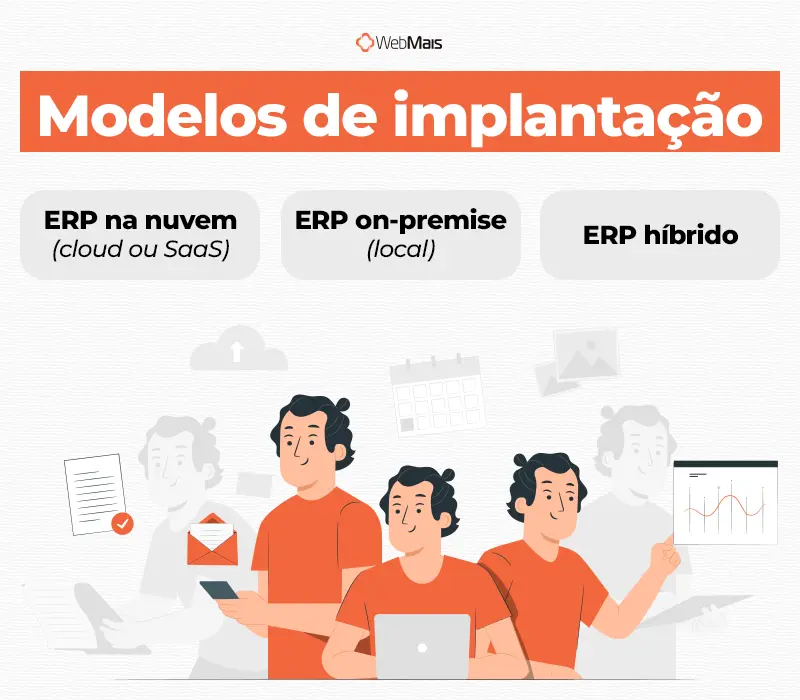 WebMais

Modelos de implantação

ERP na nuvem
(cloud ou SaaS)

ERP on-premise
(local)

ERP híbrido